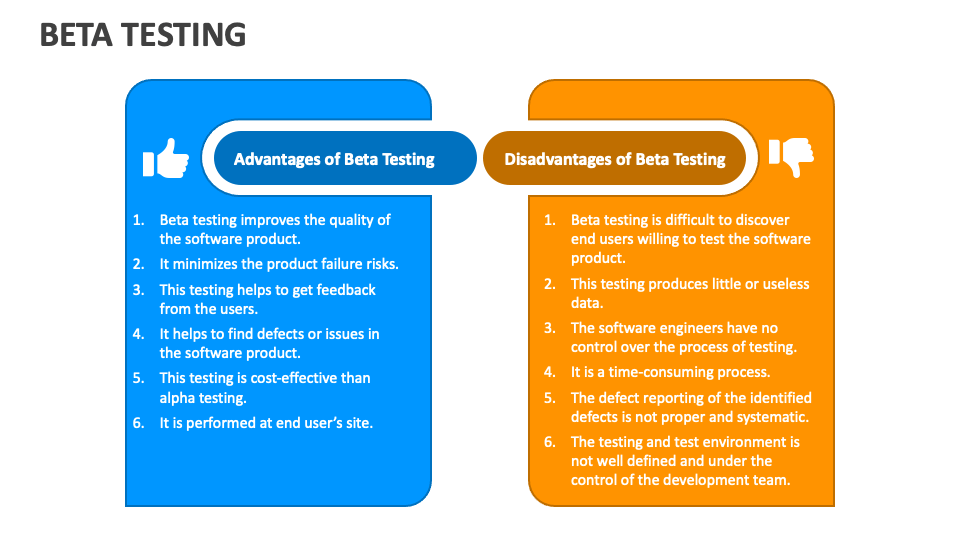 BETA TESTING

Advantages of Beta Testing

1. Beta testing improves the quality of the software product.
2. It minimizes the product failure risks.
3. This testing helps to get feedback from the users.
4. It helps to find defects or issues in the software product.
5. This testing is cost-effective than alpha testing.
6. It is performed at end user's site.

Disadvantages of Beta Testing

1. Beta testing is difficult to discover end users willing to test the software product.
2. This testing produces little or useless data.
3. The software engineers have no control over the process of testing.
4. It is a time-consuming process.
5. The defect reporting of the identified defects is not proper and systematic.
6. The testing and test environment is not well defined and under the control of the development team.